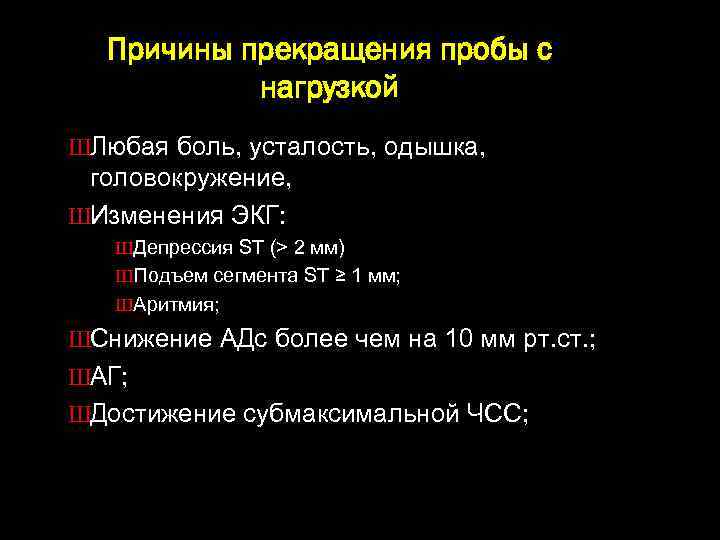 Причины прекращения пробы с нагрузкой

ШЛюбая боль, усталость, одышка, головокружение,

ШИзменения ЭКГ:

ШДепрессия ST (> 2 мм)

ШПодъем сегмента ST ≥ 1 мм;

ШАритмия;

ШСнижение АДс более чем на 10 мм рт.ст.;

ШАГ;

ШДостижение субмаксимальной ЧСС;